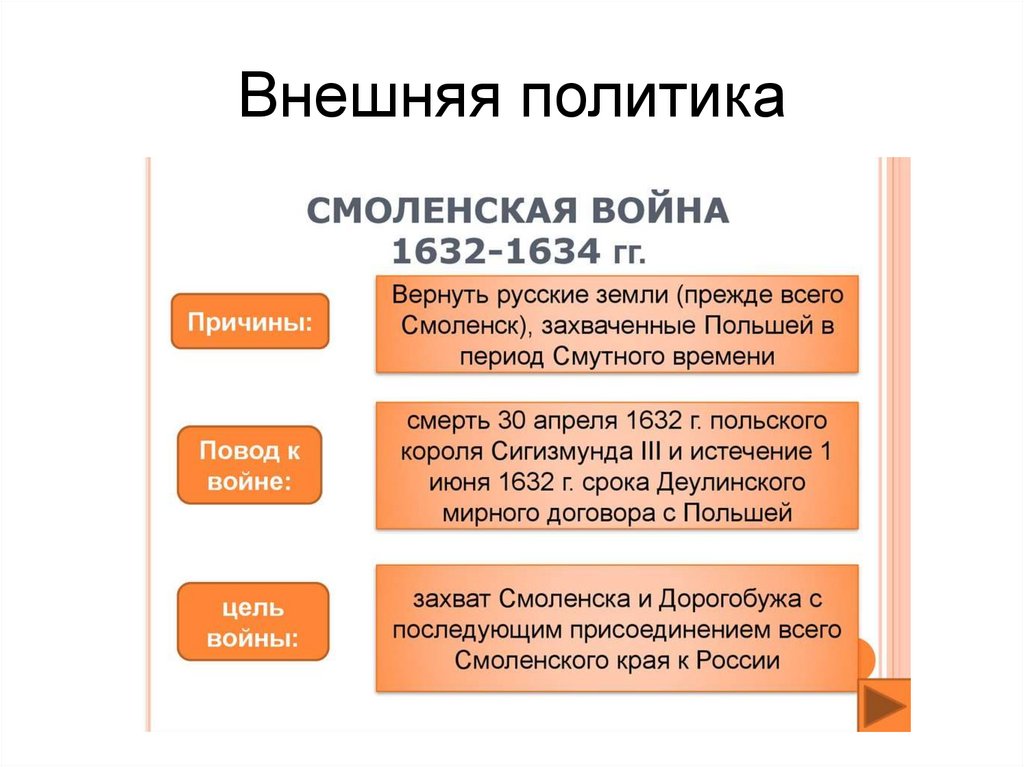 Внешняя политика

СМОЛЕНСКАЯ ВОЙНА
1632-1634 гг.

Причины:

Вернуть русские земли (прежде всего Смоленск), захваченные Польшей в период Смутного времени

Повод к войне:

смерть 30 апреля 1632 г. польского короля Сигизмунда III и истечение 1 июня 1632 г. срока Деулинского мирного договора с Польшей

цель войны:

захват Смоленска и Дорогобужа с последующим присоединением всего Смоленского края к России